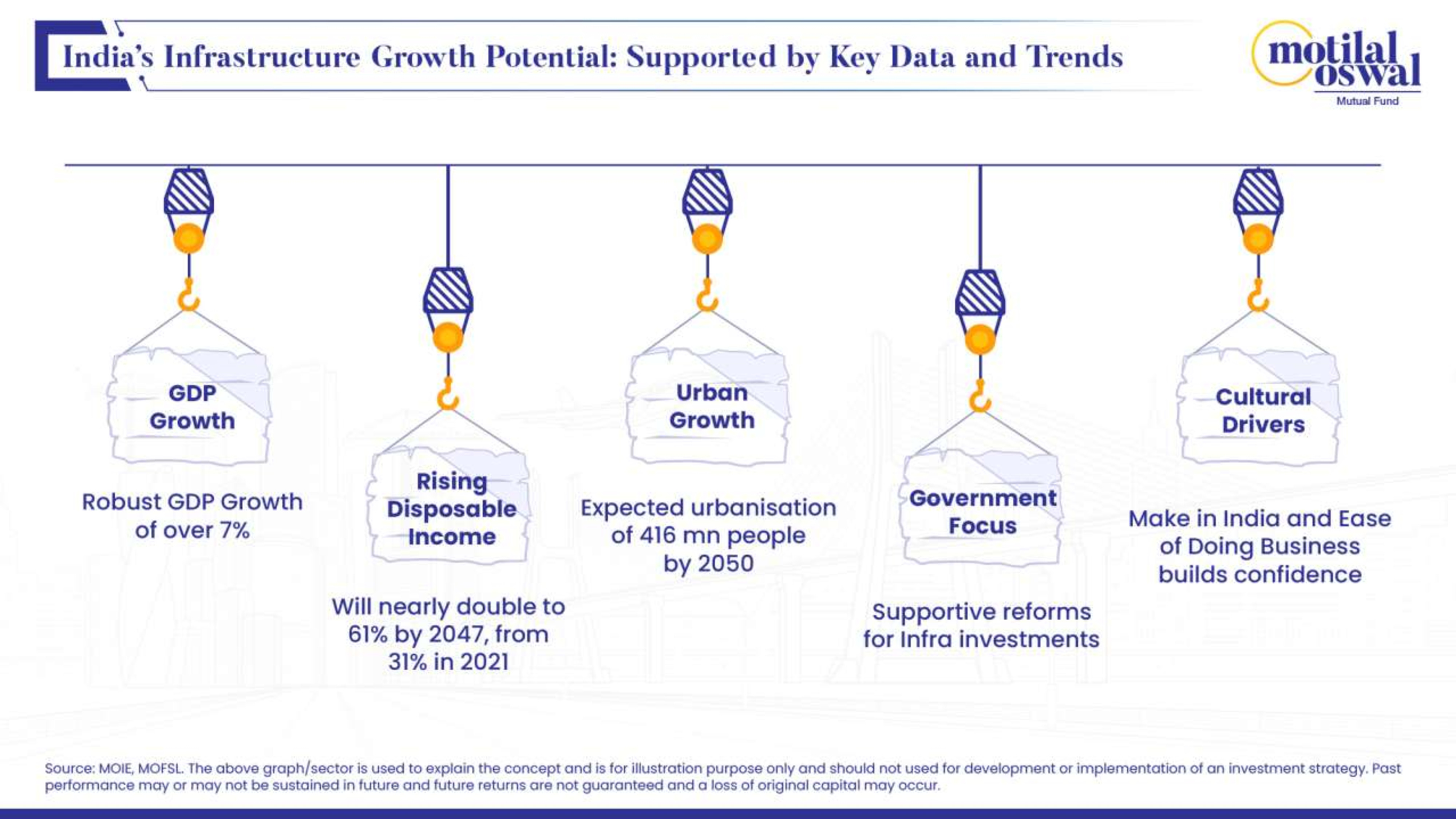 India's Infrastructure Growth Potential: Supported by Key Data and Trends

motilal oswal
Mutual Fund

GDP Growth

Robust GDP Growth of over 7%

Rising Disposable Income

Will nearly double to 61% by 2047, from 31% in 2021

Urban Growth

Expected urbanisation of 416 mn people by 2050

Government Focus

Supportive reforms for Infra investments

Cultural Drivers

Make in India and Ease of Doing Business builds confidence

Source: MOIE, MOFSL. The above graph/sector is used to explain the concept and is for illustration purpose only and should not used for development or implementation of an investment strategy. Past performance may or may not be sustained in future and future returns are not guaranteed and a loss of original capital may occur.